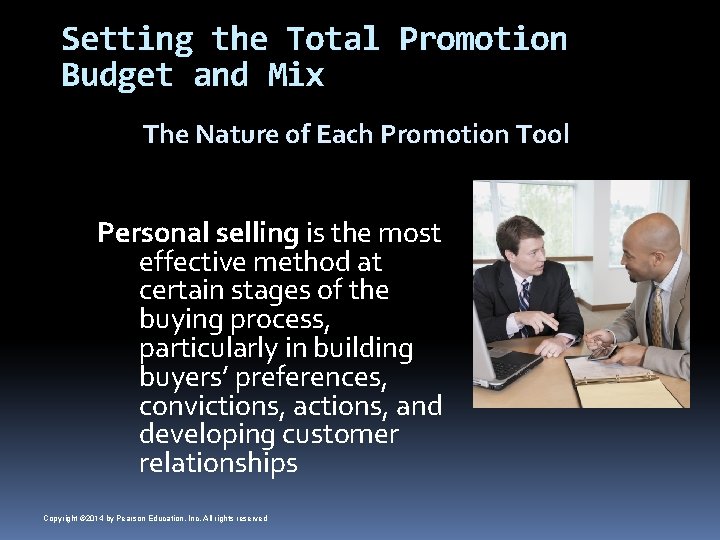 Setting the Total Promotion Budget and Mix

The Nature of Each Promotion Tool

Personal selling is the most effective method at certain stages of the buying process, particularly in building buyers' preferences, convictions, actions, and developing customer relationships

Copyright ©2014 by Pearson Education, Inc. All rights reserved